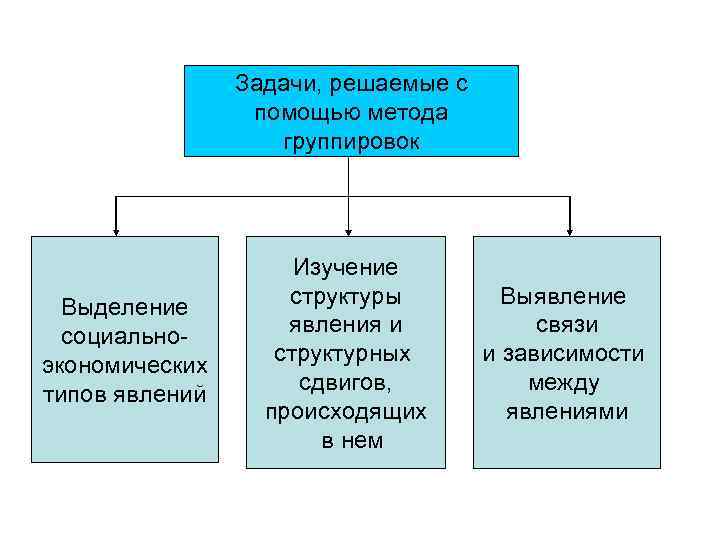 Задачи, решаемые с помощью метода группировок

Выделение социально-экономических типов явлений

Изучение структуры явления и структурных сдвигов, происходящих в нем

Выявление связи и зависимости между явлениями